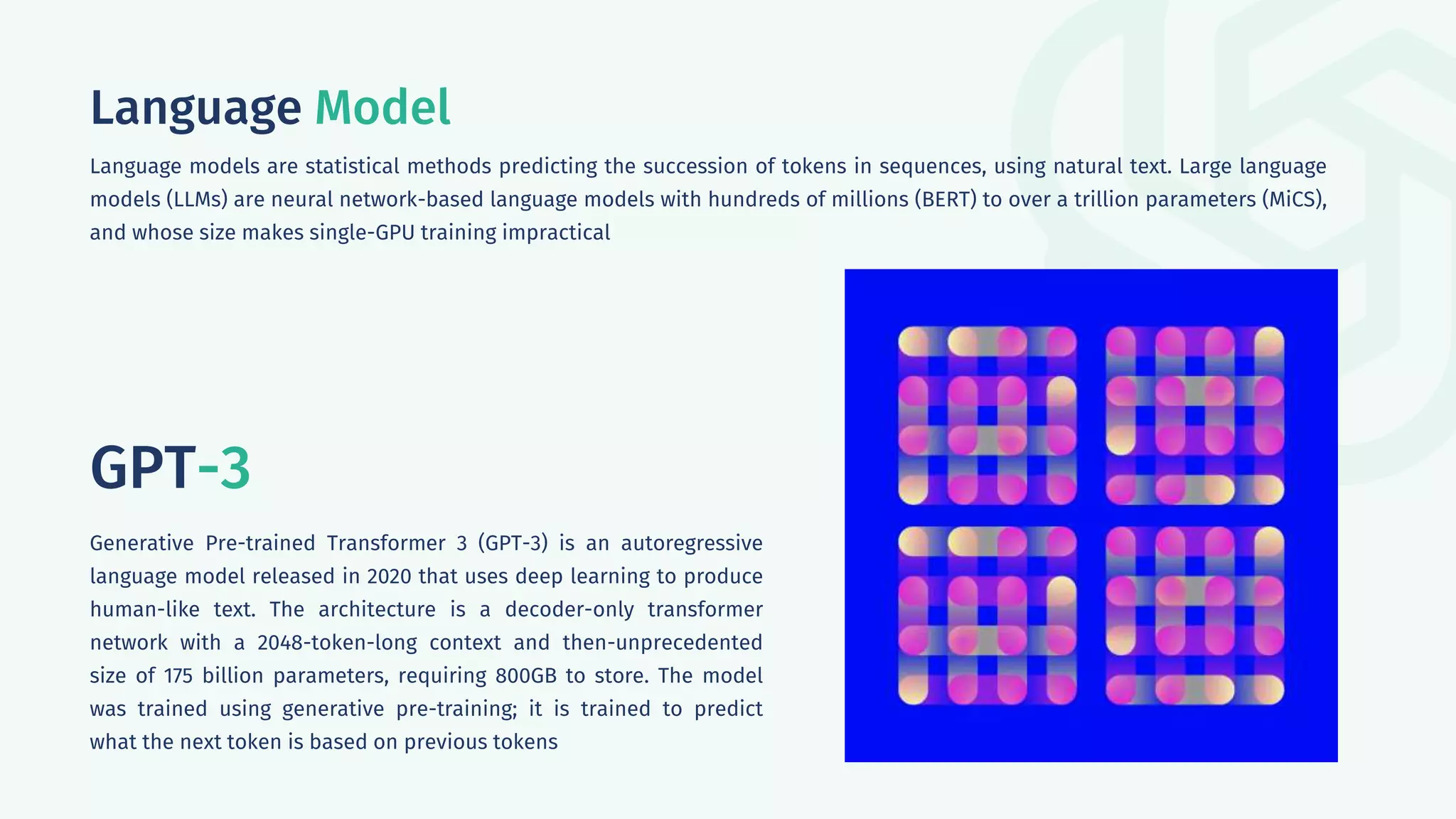 Language Model

Language models are statistical methods predicting the succession of tokens in sequences, using natural text. Large language models (LLMs) are neural network-based language models with hundreds of millions (BERT) to over a trillion parameters (MiCS), and whose size makes single-GPU training impractical

GPT-3

Generative Pre-trained Transformer 3 (GPT-3) is an autoregressive language model released in 2020 that uses deep learning to produce human-like text. The architecture is a decoder-only transformer network with a 2048-token-long context and then-unprecedented size of 175 billion parameters, requiring 800GB to store. The model was trained using generative pre-training; it is trained to predict what the next token is based on previous tokens